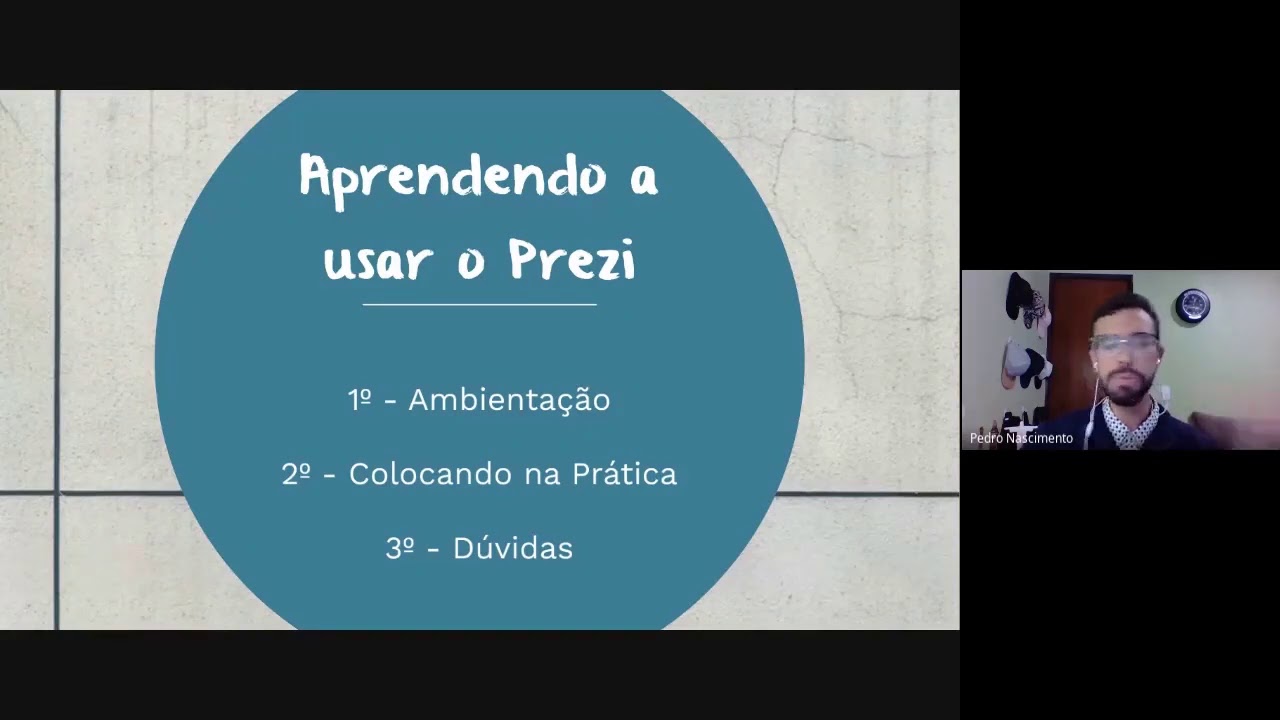 Aprendendo a usar o Prezi

1º - Ambientação

2º - Colocando na Prática

3º - Dúvidas

Pedro Nascimento